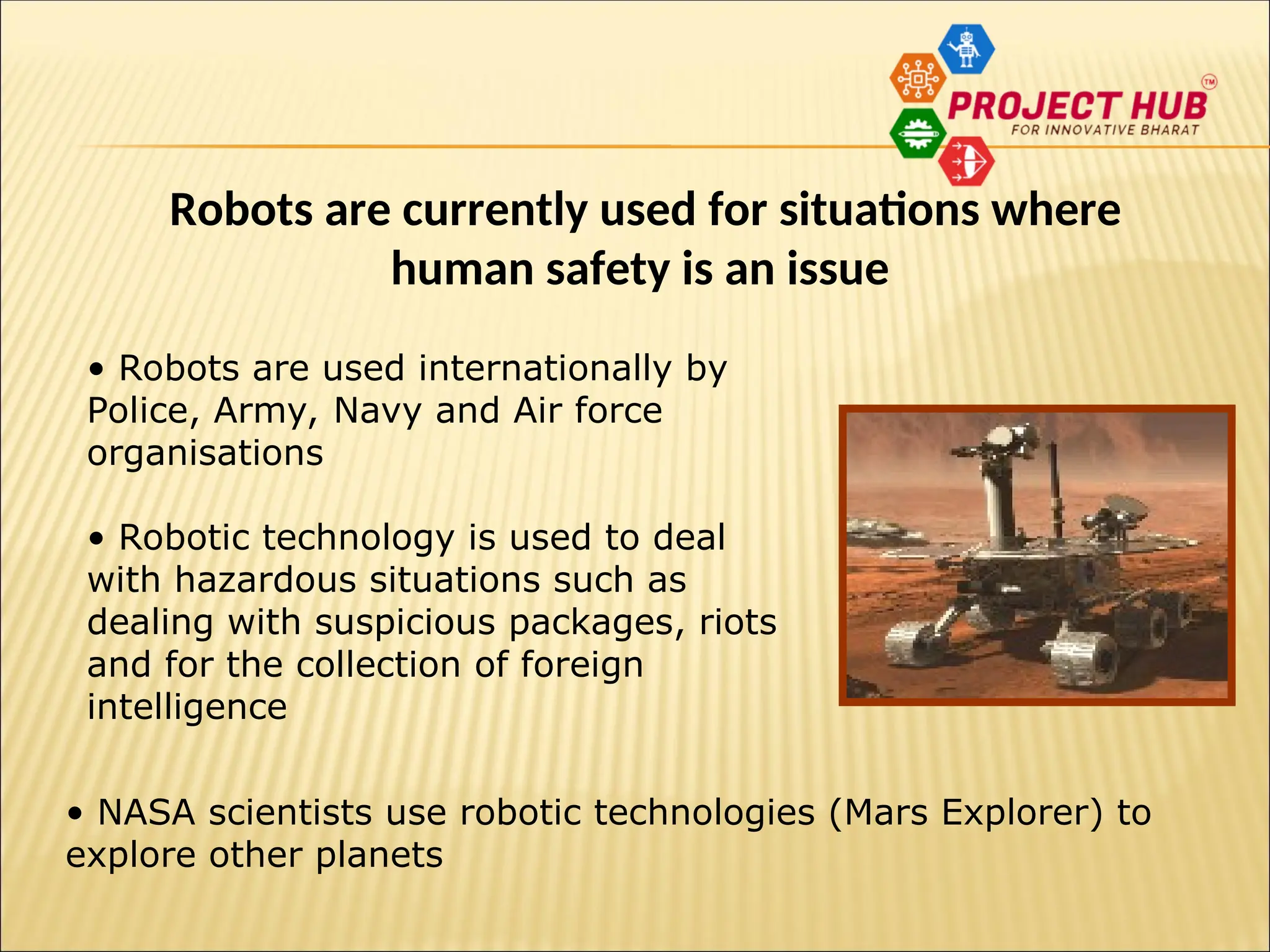 PROJECT HUB™
FOR INNOVATIVE BHARAT

Robots are currently used for situations where human safety is an issue

• Robots are used internationally by Police, Army, Navy and Air force organisations

• Robotic technology is used to deal with hazardous situations such as dealing with suspicious packages, riots and for the collection of foreign intelligence

• NASA scientists use robotic technologies (Mars Explorer) to explore other planets